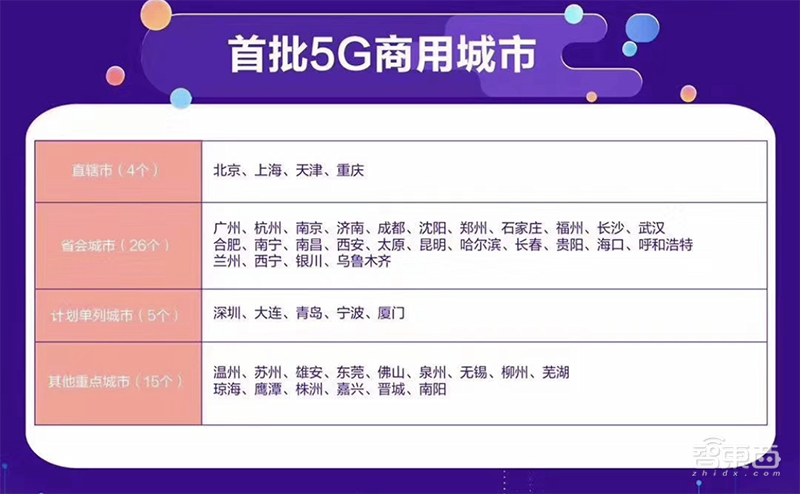 首批5G商用城市

| 直辖市（4个） | 北京、上海、天津、重庆 |
|---|---|
| 省会城市（26个） | 广州、杭州、南京、济南、成都、沈阳、郑州、石家庄、福州、长沙、武汉 合肥、南宁、南昌、西安、太原、昆明、哈尔滨、长春、贵阳、海口、呼和浩特 兰州、西宁、银川、乌鲁木齐 |
| 计划单列城市（5个） | 深圳、大连、青岛、宁波、厦门 |
| 其他重点城市（15个） | 温州、苏州、雄安、东莞、佛山、泉州、无锡、柳州、芜湖 琼海、鹰潭、株洲、嘉兴、晋城、南阳 |

智东西
zhidx.com